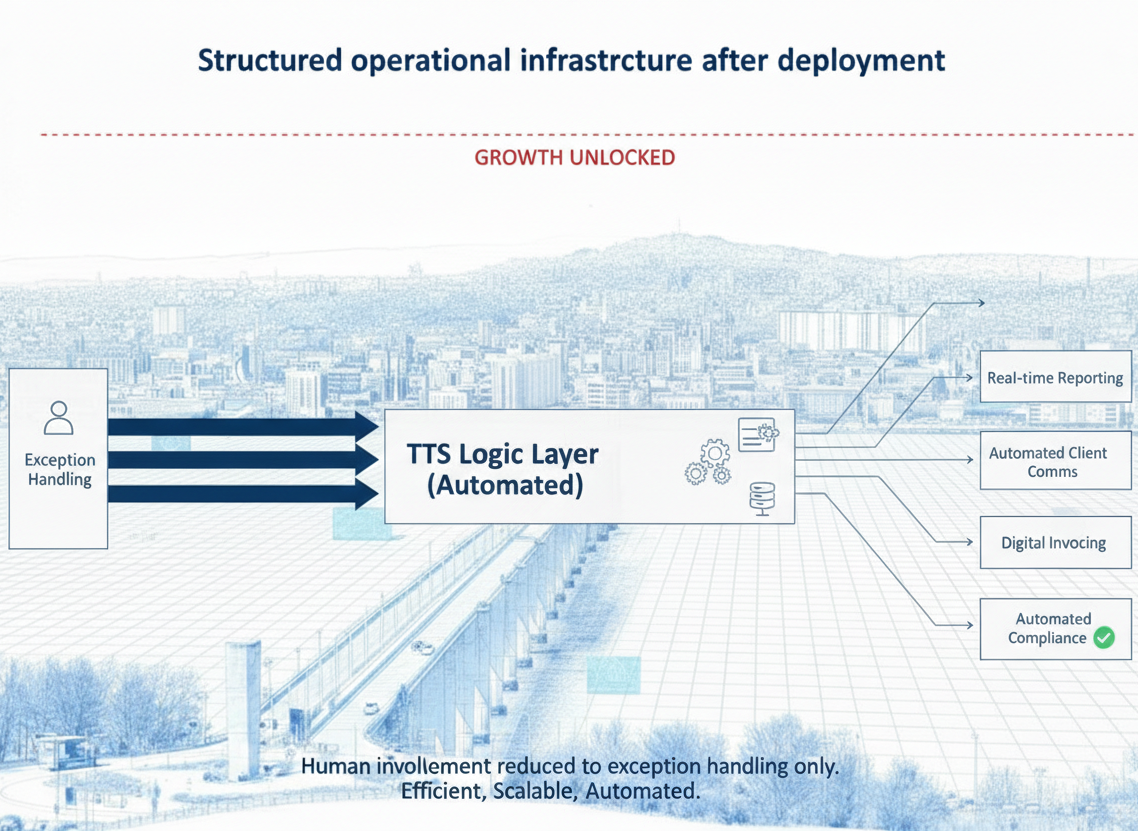 Structured operational infrastrcture after deployment

GROWTH UNLOCKED

Exception Handling

TTS Logic Layer (Automated)

Real-time Reporting

Automated Client Comms

Digital Invocing

Automated Compliance

Human invollement reduced to exception handling only.
Efficient, Scalable, Automated.